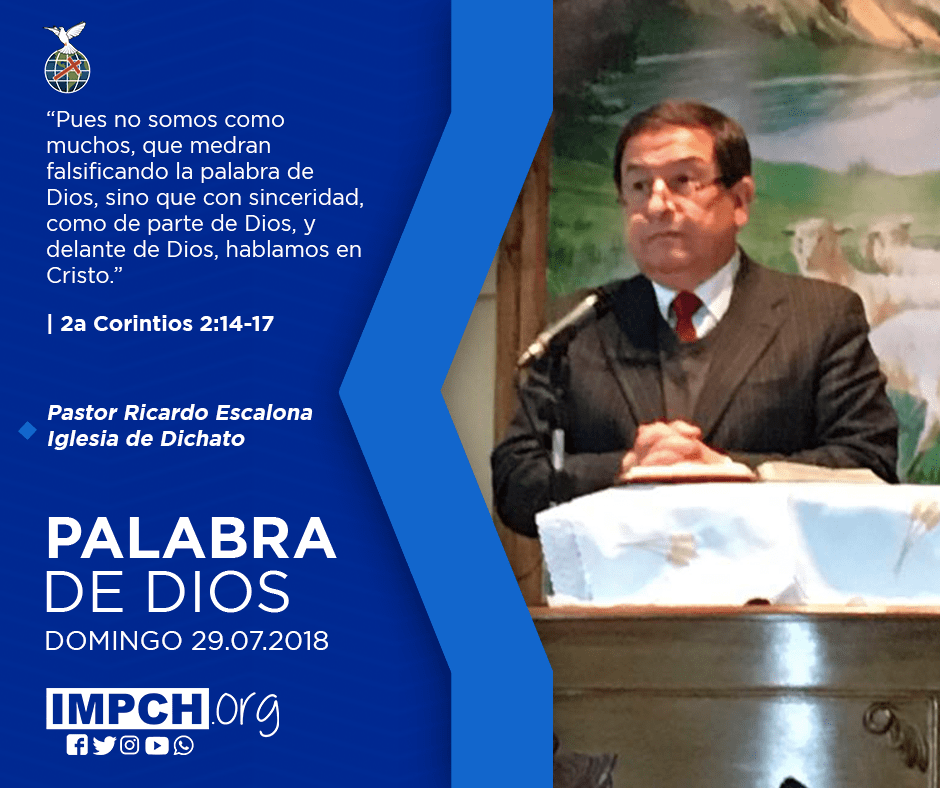 “Pues no somos como muchos, que medran falsificando la palabra de Dios, sino que con sinceridad, como de parte de Dios, y delante de Dios, hablamos en Cristo.”

| 2a Corintios 2:14-17

Pastor Ricardo Escalona
Iglesia de Dichato

PALABRA DE DIOS
DOMINGO 29.07.2018

IMPCH.org